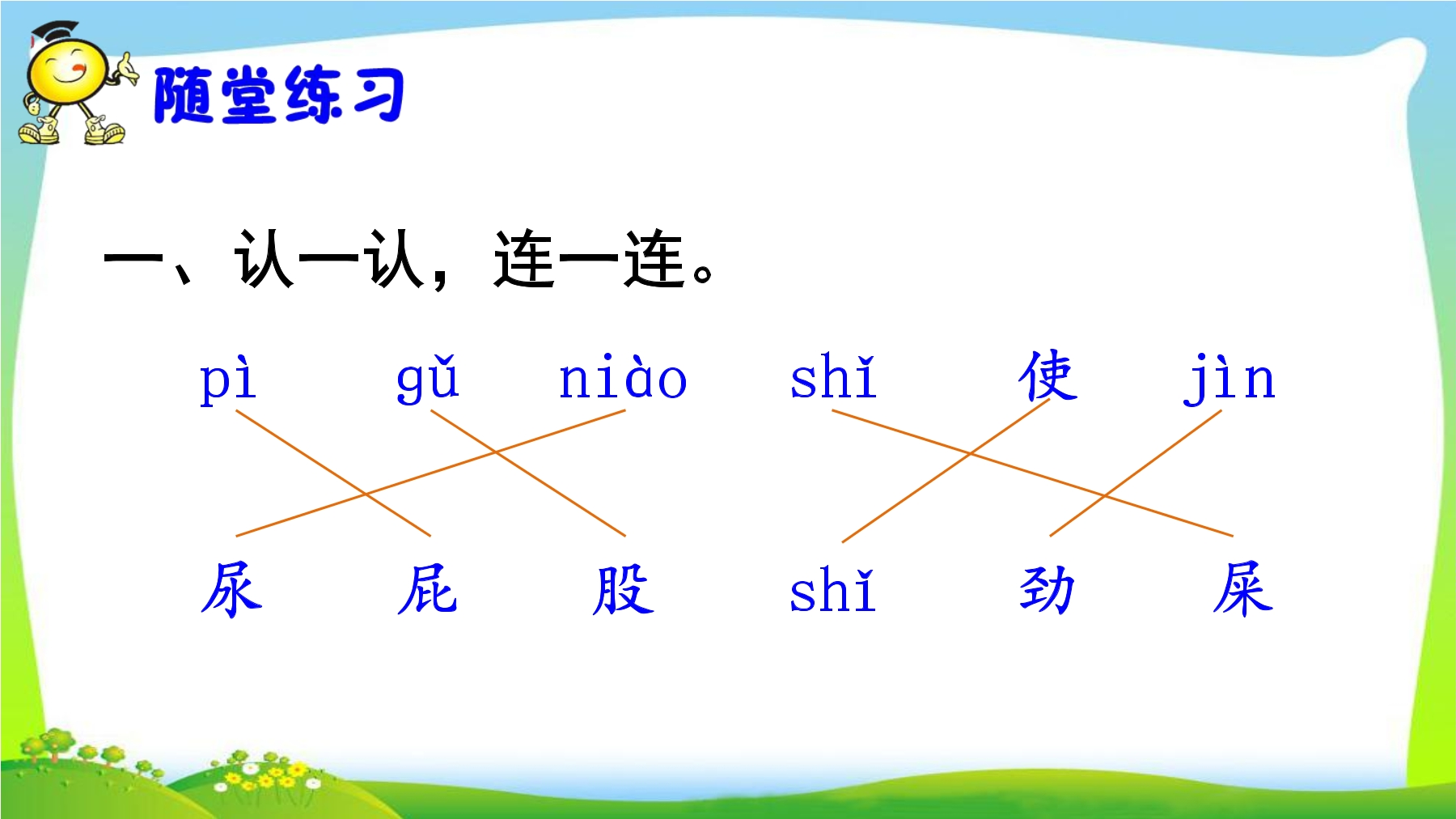 随堂练习

一、认一认，连一连。

pì gǔ niào shǐ 使 jìn

尿 屁 股 shǐ 劲 屎